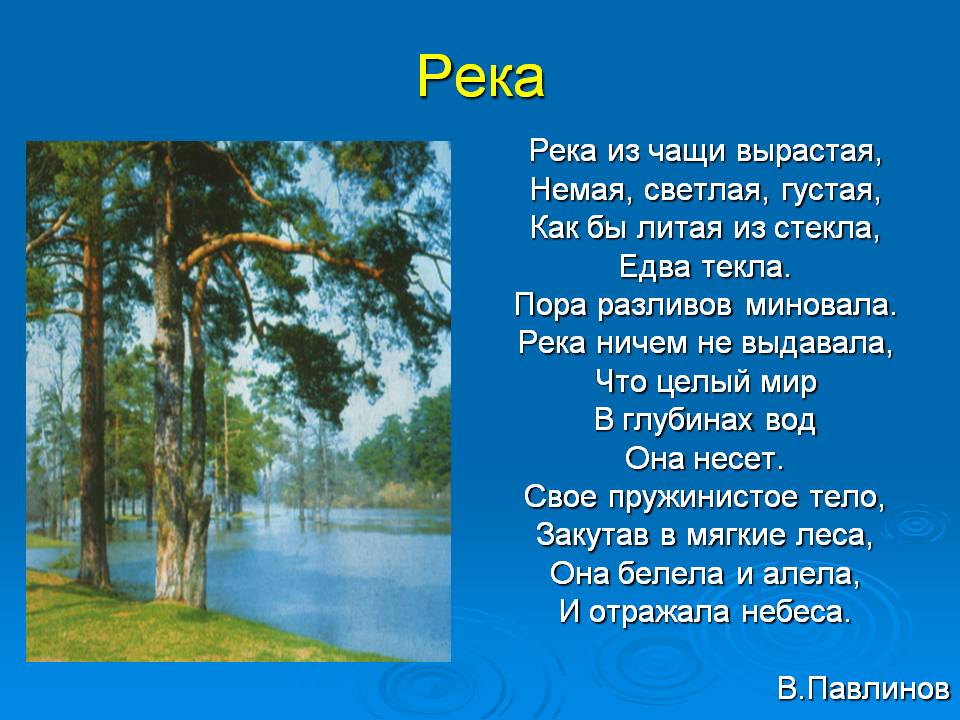 Река

Река из чащи вырастая,
Немая, светлая, густая,
Как бы литая из стекла,
Едва текла.
Пора разливов миновала.
Река ничем не выдавала,
Что целый мир
В глубинах вод
Она несет.
Свое пружинистое тело,
Закутав в мягкие леса,
Она белела и алела,
И отражала небеса.

В.Павлинов